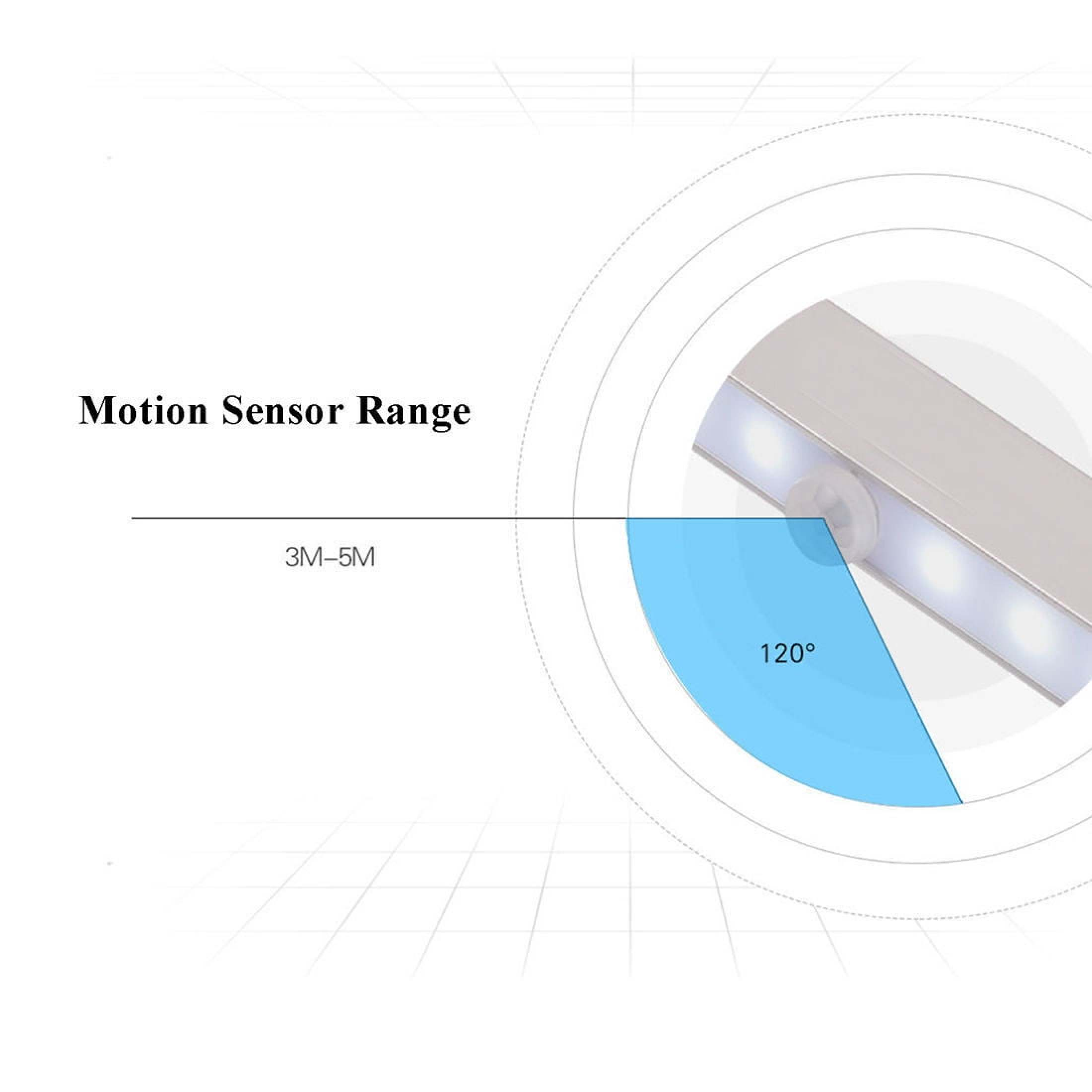 Motion Sensor Range

3M–5M

120°